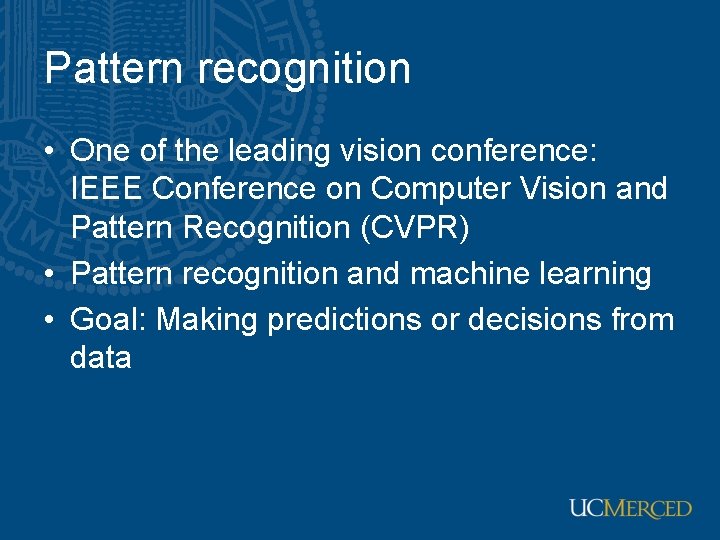 Pattern recognition

• One of the leading vision conference: IEEE Conference on Computer Vision and Pattern Recognition (CVPR)
• Pattern recognition and machine learning
• Goal: Making predictions or decisions from data

UCMERCED